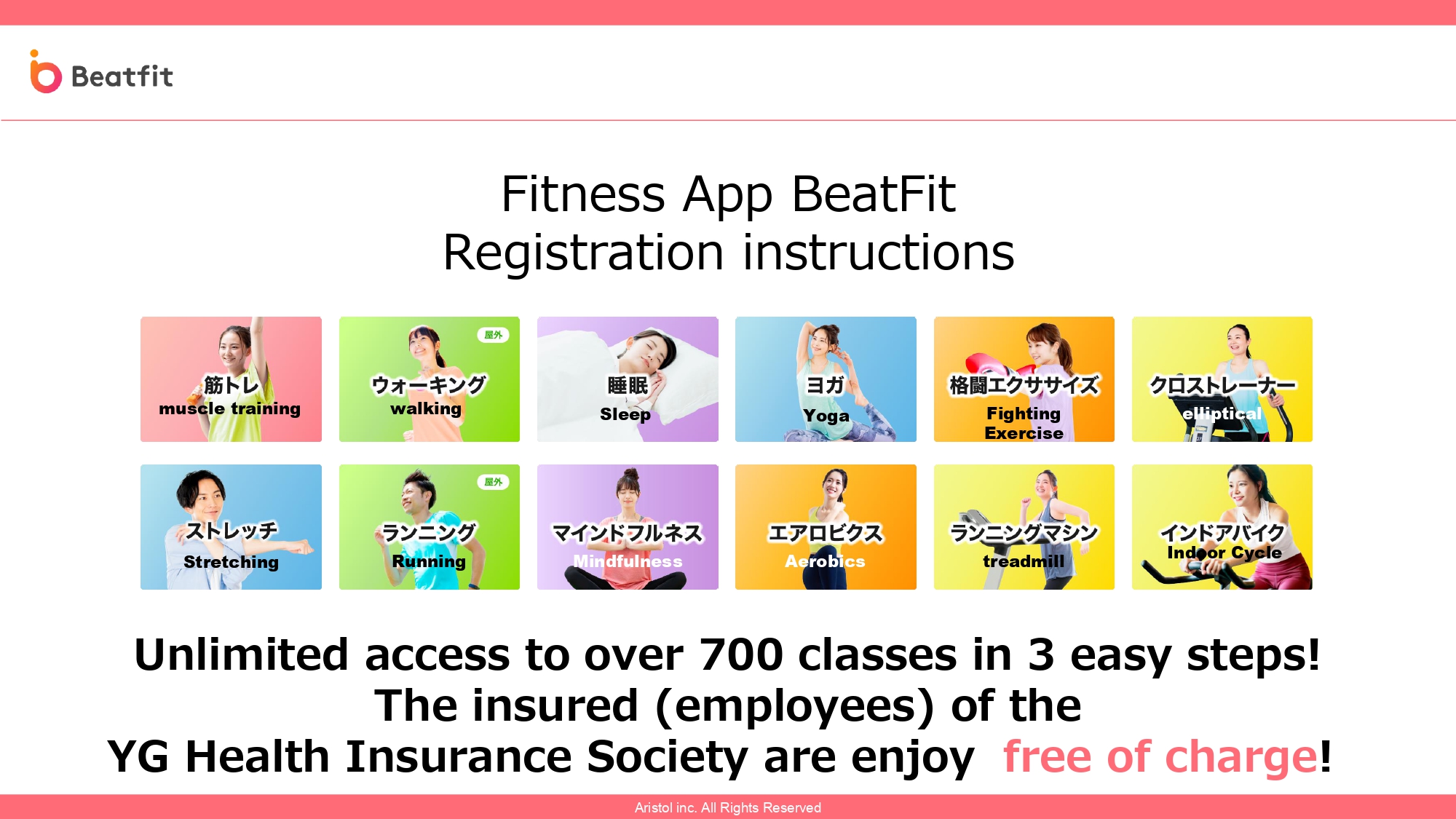 Beatfit

Fitness App BeatFit
Registration instructions

筋トレ
muscle training

屋外
ウォーキング
walking

睡眠
Sleep

ヨガ
Yoga

格闘エクササイズ
Fighting Exercise

クロストレーナー
elliptical

ストレッチ
Stretching

屋外
ランニング
Running

マインドフルネス
Mindfulness

エアロビクス
Aerobics

ランニングマシン
treadmill

インドアバイク
Indoor Cycle

Unlimited access to over 700 classes in 3 easy steps!
The insured (employees) of the
YG Health Insurance Society are enjoy free of charge!

Aristol inc. All Rights Reserved